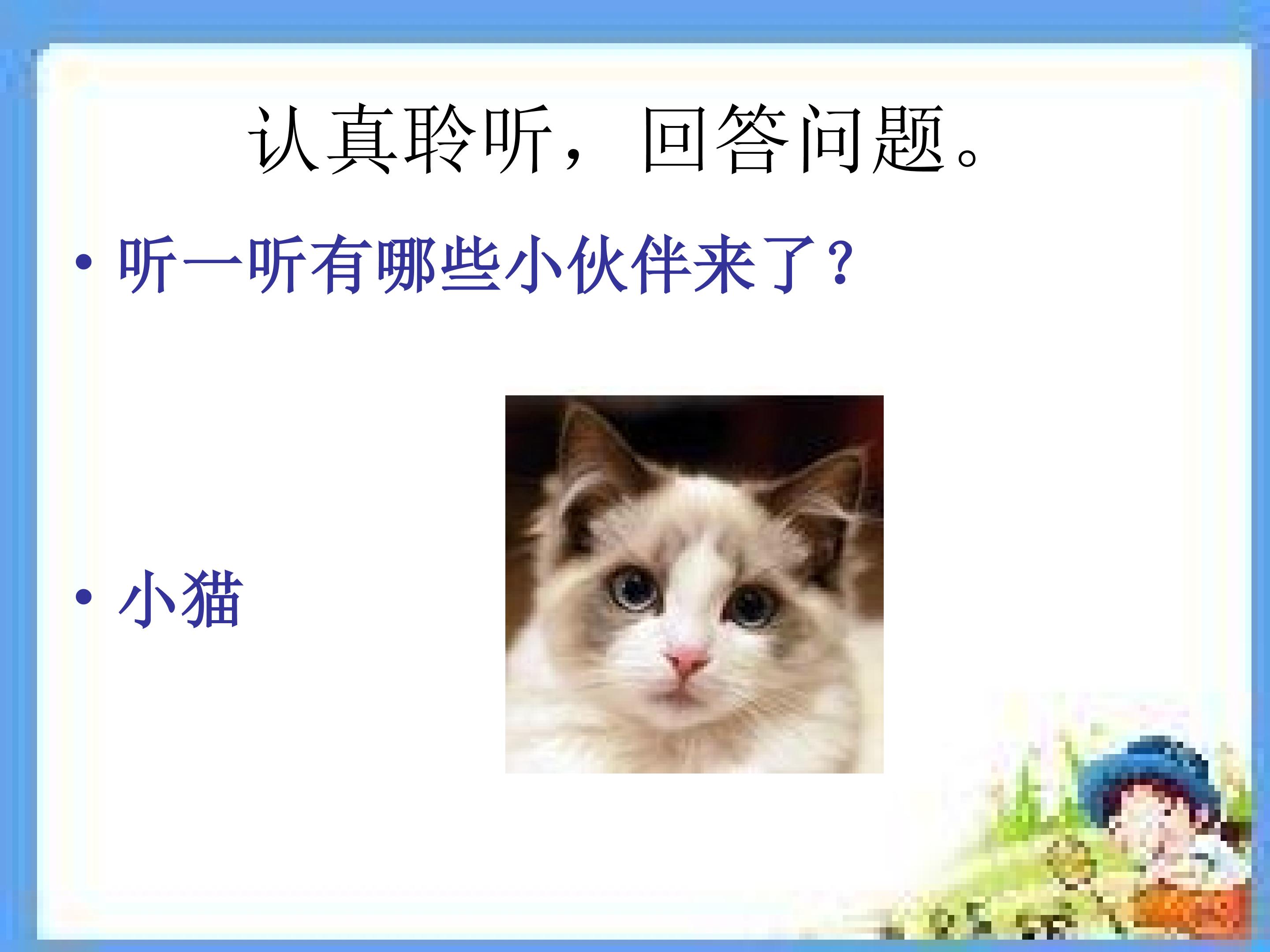 认真聆听，回答问题。

• 听一听有哪些小伙伴来了？

• 小猫